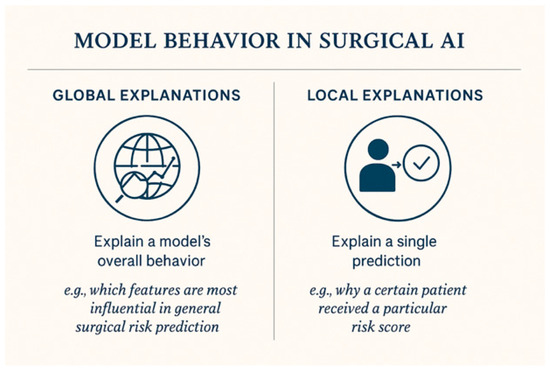 MODEL BEHAVIOR IN SURGICAL AI

GLOBAL EXPLANATIONS

Explain a model's overall behavior

e.g., which features are most influential in general surgical risk prediction

LOCAL EXPLANATIONS

Explain a single prediction

e.g., why a certain patient received a particular risk score